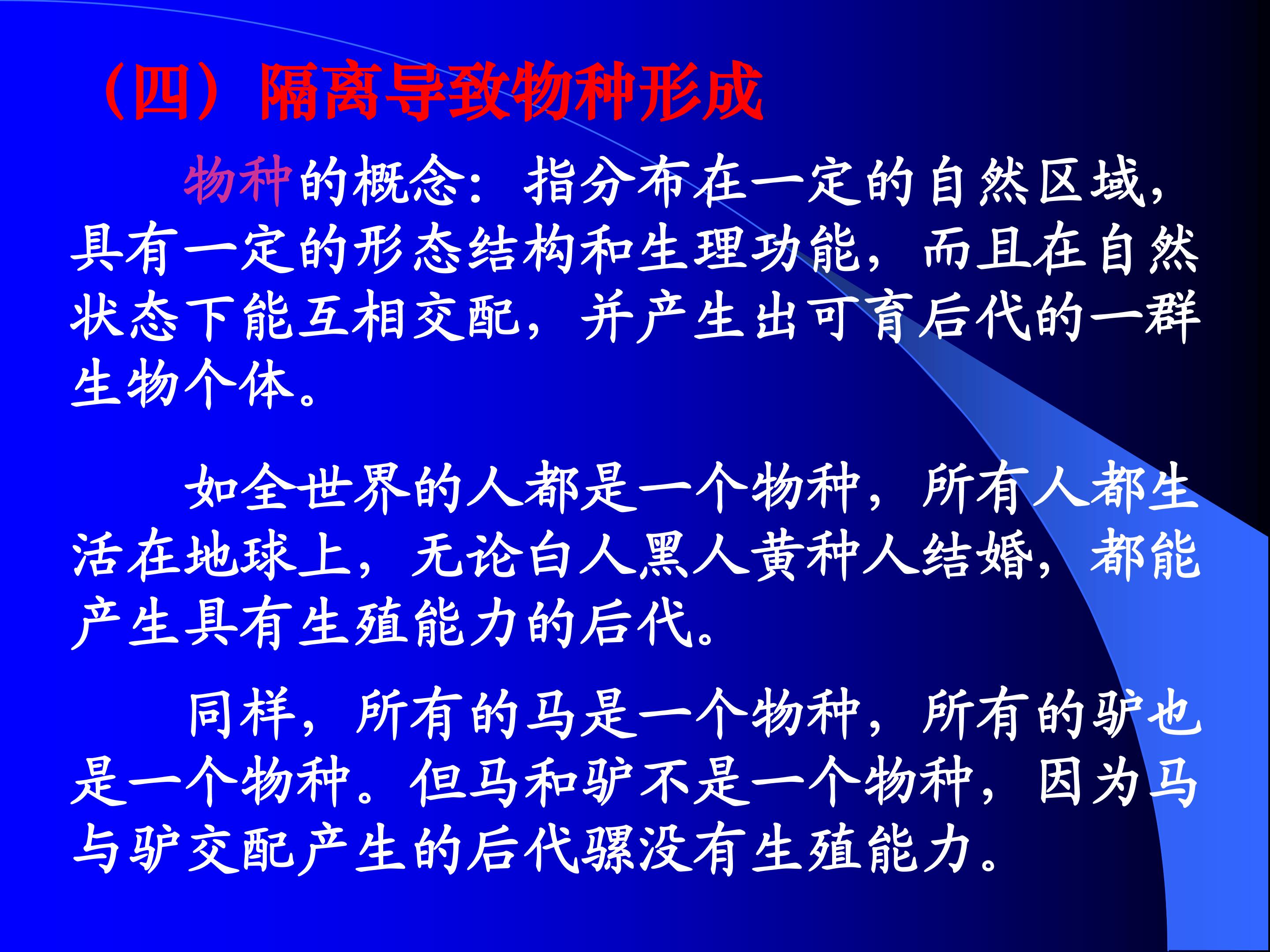 （四）隔离导致物种形成

物种的概念：指分布在一定的自然区域，具有一定的形态结构和生理功能，而且在自然状态下能互相交配，并产生出可育后代的一群生物个体。

如全世界的人都是一个物种，所有人都生活在地球上，无论白人黑人黄种人结婚，都能产生具有生殖能力的后代。

同样，所有的马是一个物种，所有的驴也是一个物种。但马和驴不是一个物种，因为马与驴交配产生的后代骡没有生殖能力。